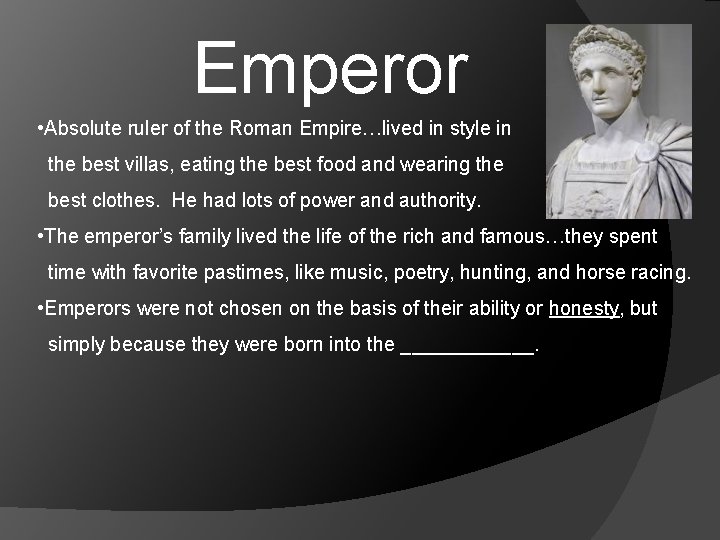 Emperor

•Absolute ruler of the Roman Empire…lived in style in the best villas, eating the best food and wearing the best clothes. He had lots of power and authority.

•The emperor's family lived the life of the rich and famous…they spent time with favorite pastimes, like music, poetry, hunting, and horse racing.

•Emperors were not chosen on the basis of their ability or honesty, but simply because they were born into the ____________.